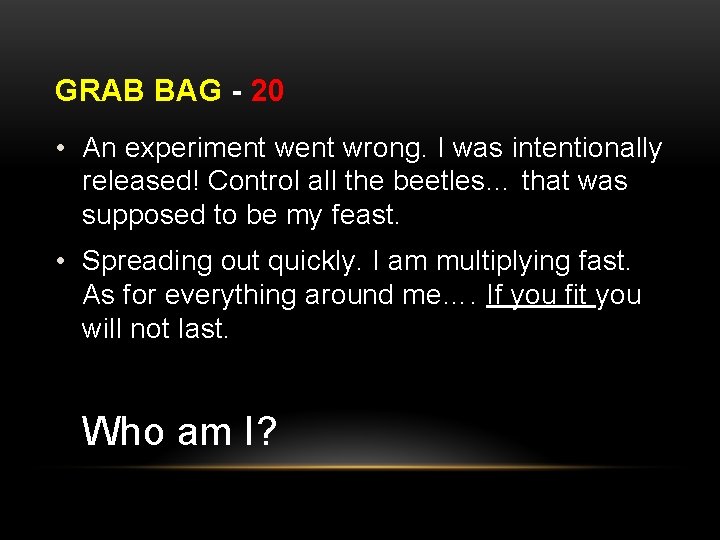 GRAB BAG - 20

• An experiment went wrong. I was intentionally released! Control all the beetles... that was supposed to be my feast.

• Spreading out quickly. I am multiplying fast. As for everything around me…. If you fit you will not last.

Who am I?